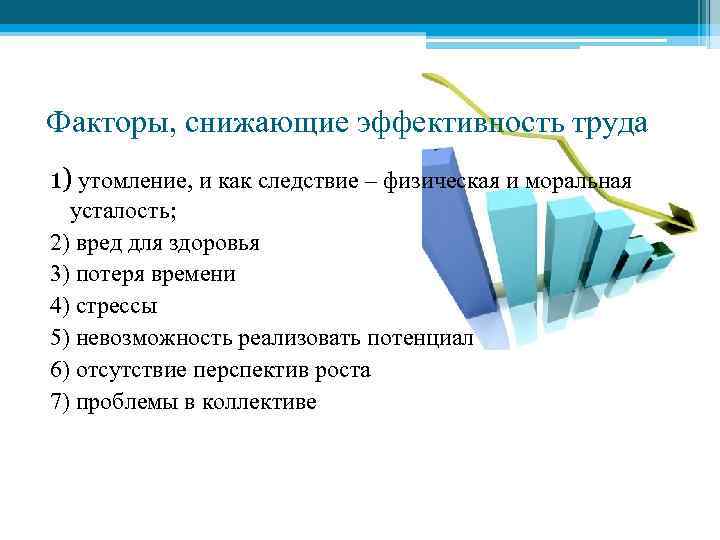 Факторы, снижающие эффективность труда

1) утомление, и как следствие – физическая и моральная усталость;
2) вред для здоровья
3) потеря времени
4) стрессы
5) невозможность реализовать потенциал
6) отсутствие перспектив роста
7) проблемы в коллективе